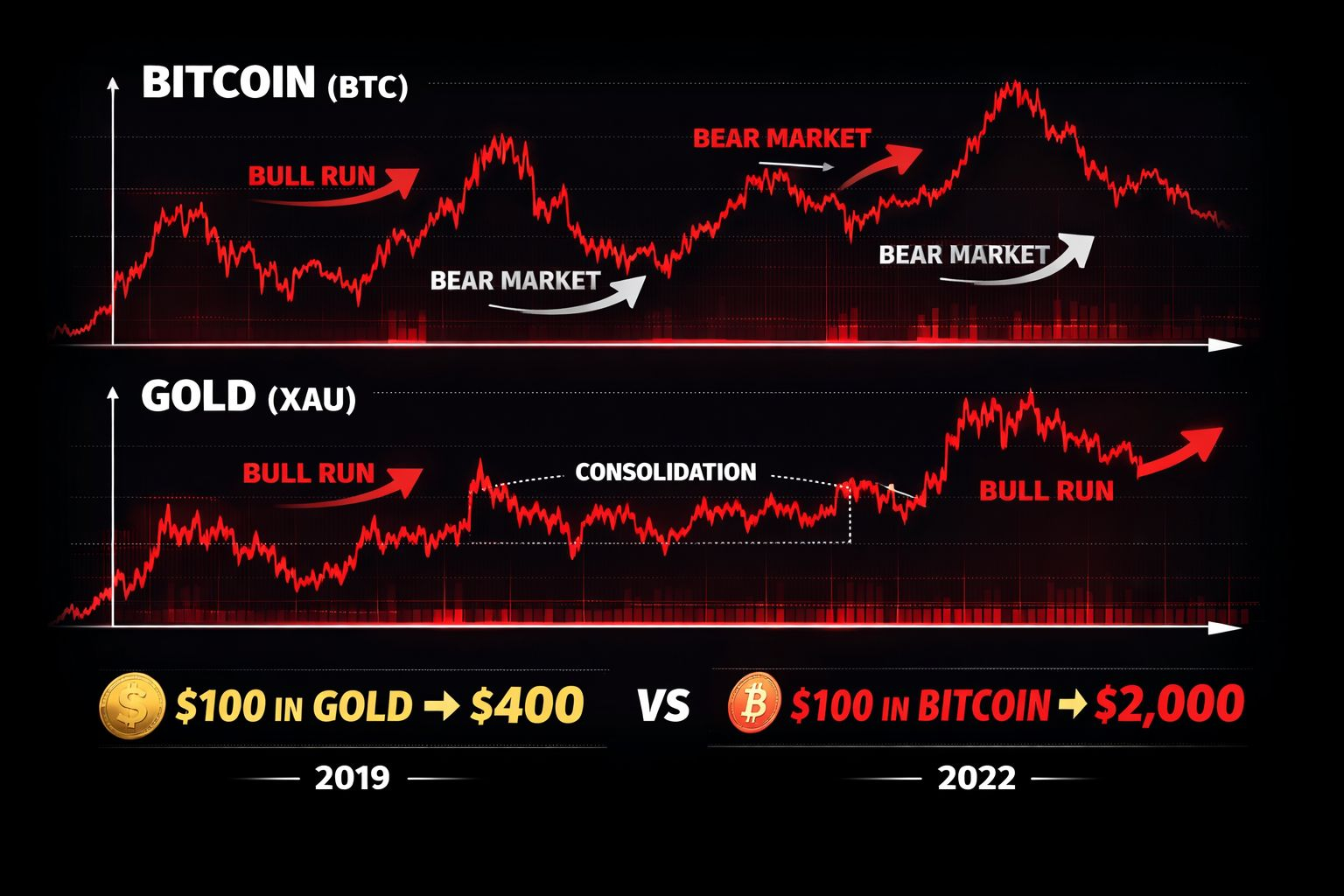 BITCOIN (BTC)

BULL RUN

BEAR MARKET

BEAR MARKET

BEAR MARKET

GOLD (XAU)

BULL RUN

CONSOLIDATION

BULL RUN

$100 IN GOLD → $400

VS

$100 IN BITCOIN → $2,000

2019

2022